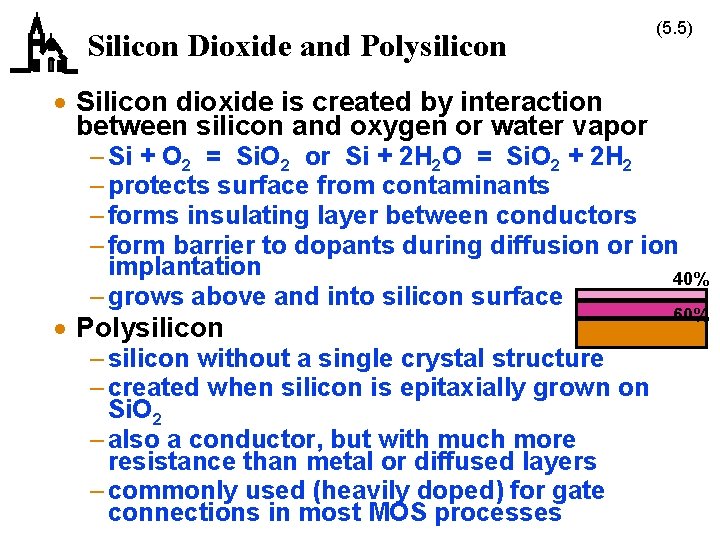 Silicon Dioxide and Polysilicon

(5.5)

• Silicon dioxide is created by interaction between silicon and oxygen or water vapor
– $Si + O_2 = SiO_2$ or $Si + 2H_2O = SiO_2 + 2H_2$
– protects surface from contaminants
– forms insulating layer between conductors
– form barrier to dopants during diffusion or ion implantation
– grows above and into silicon surface

40%

60%

• Polysilicon
– silicon without a single crystal structure
– created when silicon is epitaxially grown on $SiO_2$
– also a conductor, but with much more resistance than metal or diffused layers
– commonly used (heavily doped) for gate connections in most MOS processes